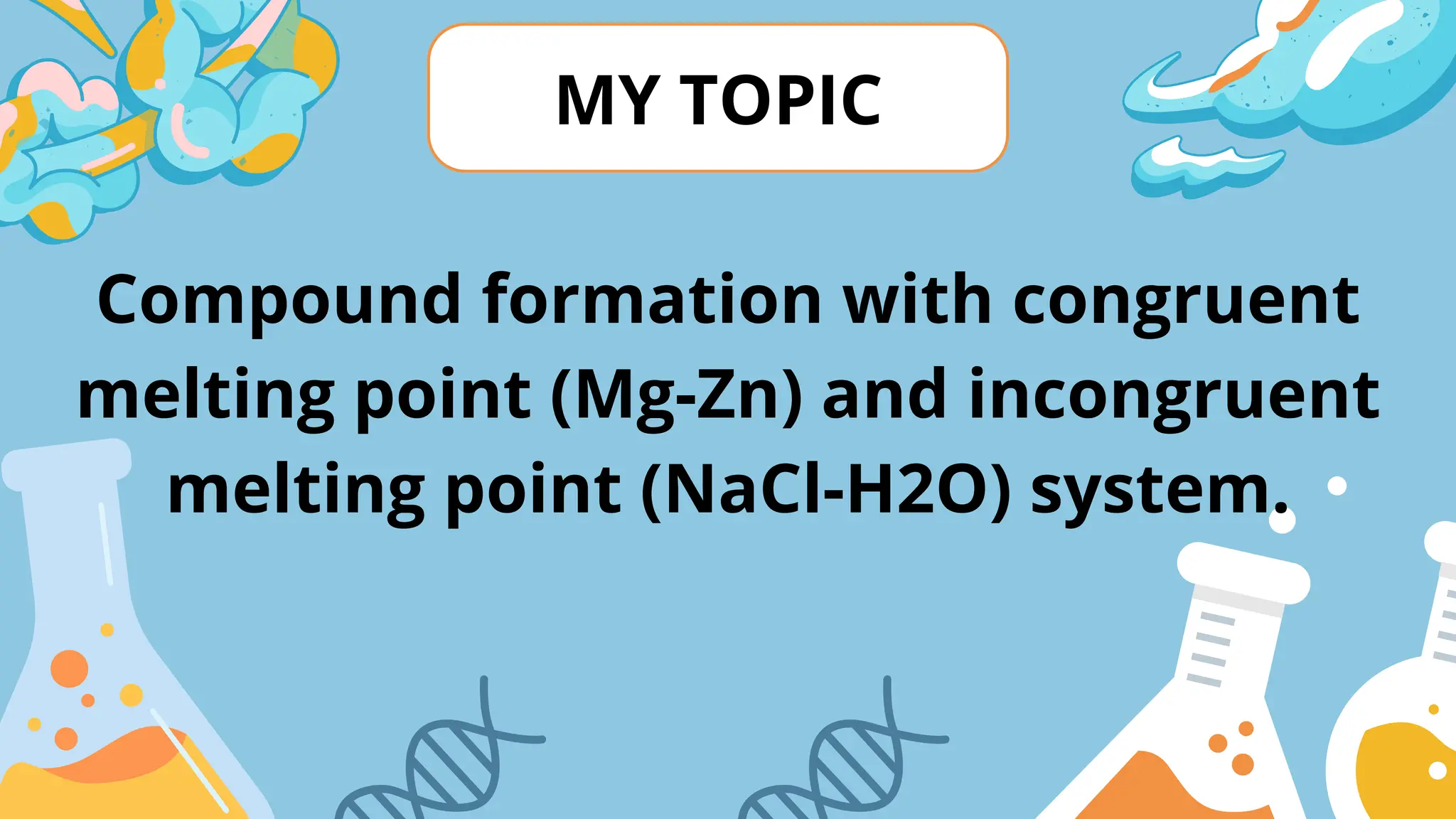 MY TOPIC

Compound formation with congruent melting point (Mg-Zn) and incongruent melting point (NaCl-H2O) system.